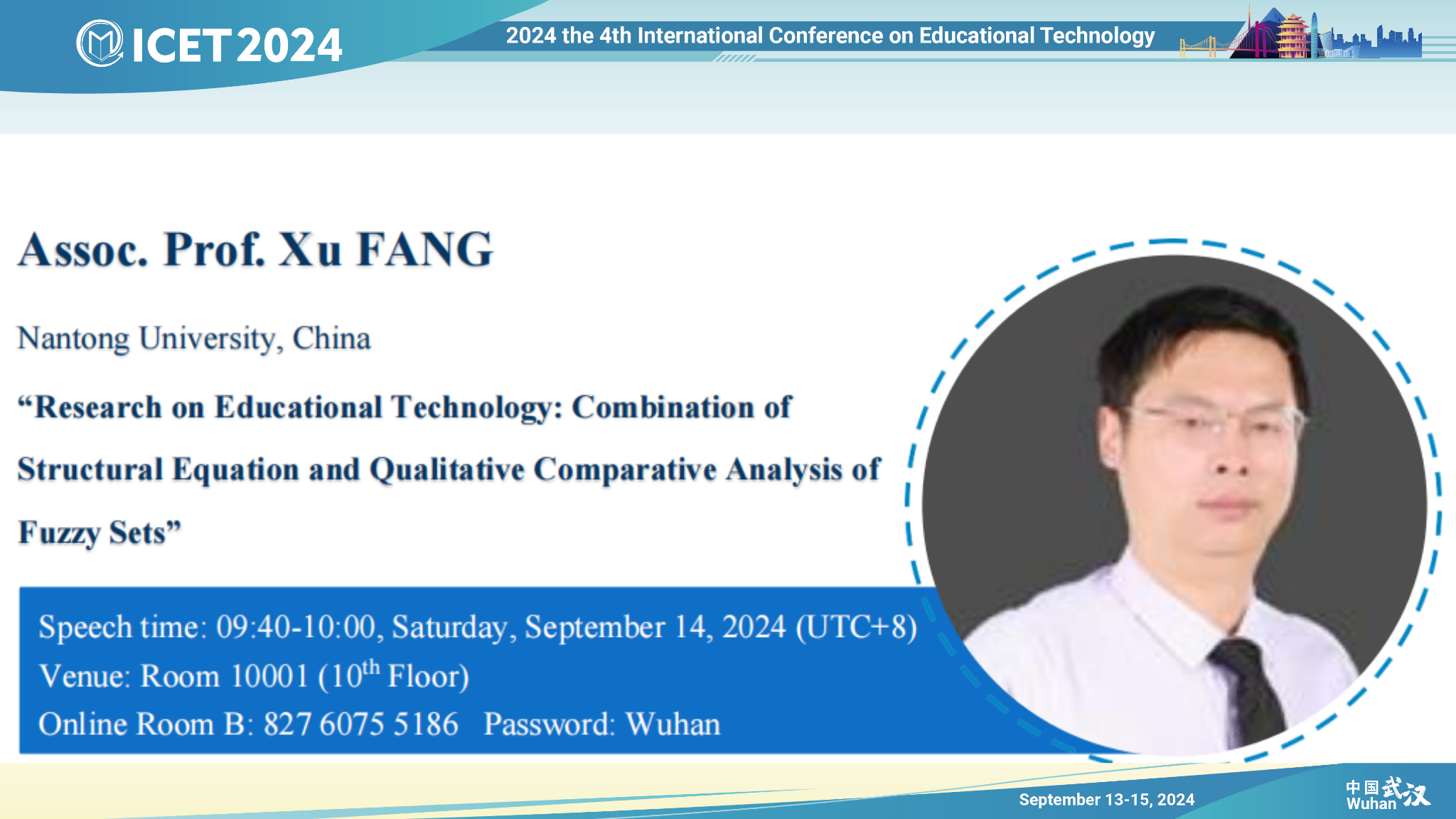 ICET 2024

2024 the 4th International Conference on Educational Technology

Assoc. Prof. Xu FANG

Nantong University, China

“Research on Educational Technology: Combination of Structural Equation and Qualitative Comparative Analysis of Fuzzy Sets”

Speech time: 09:40-10:00, Saturday, September 14, 2024 (UTC+8)
Venue: Room 10001 ($10^{th}$ Floor)
Online Room B: 827 6075 5186 Password: Wuhan

September 13-15, 2024

中国武汉
Wuhan